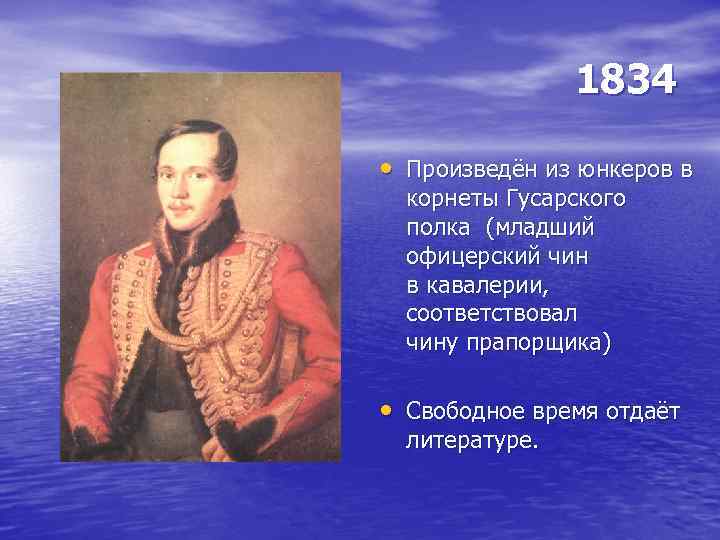 1834

• Произведён из юнкеров в корнеты Гусарского полка (младший офицерский чин в кавалерии, соответствовал чину прапорщика)

• Свободное время отдаёт литературе.